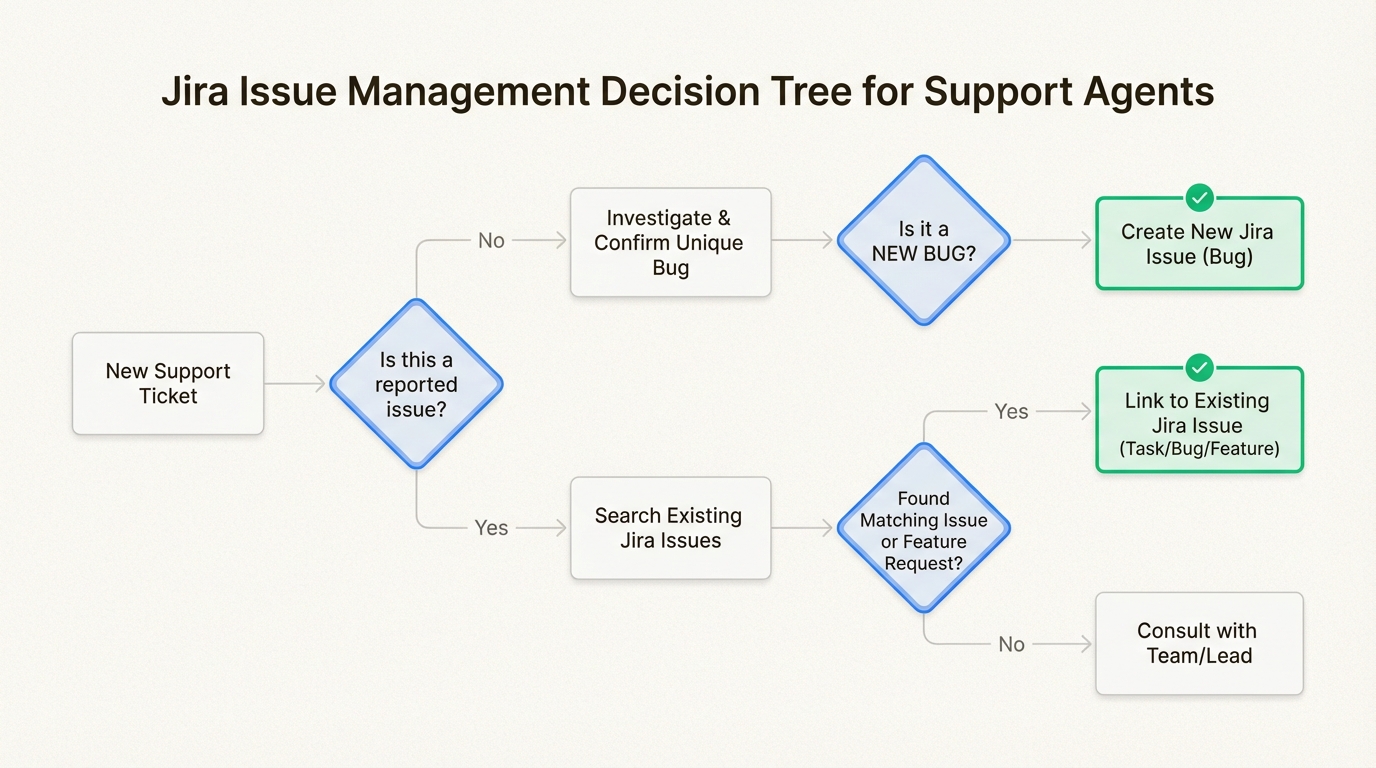 Jira Issue Management Decision Tree for Support Agents

New Support Ticket

Is this a reported issue?

No

Investigate & Confirm Unique Bug

Is it a NEW BUG?

Create New Jira Issue (Bug)

Yes

Search Existing Jira Issues

Found Matching Issue or Feature Request?

Yes

Link to Existing Jira Issue (Task/Bug/Feature)

No

Consult with Team/Lead